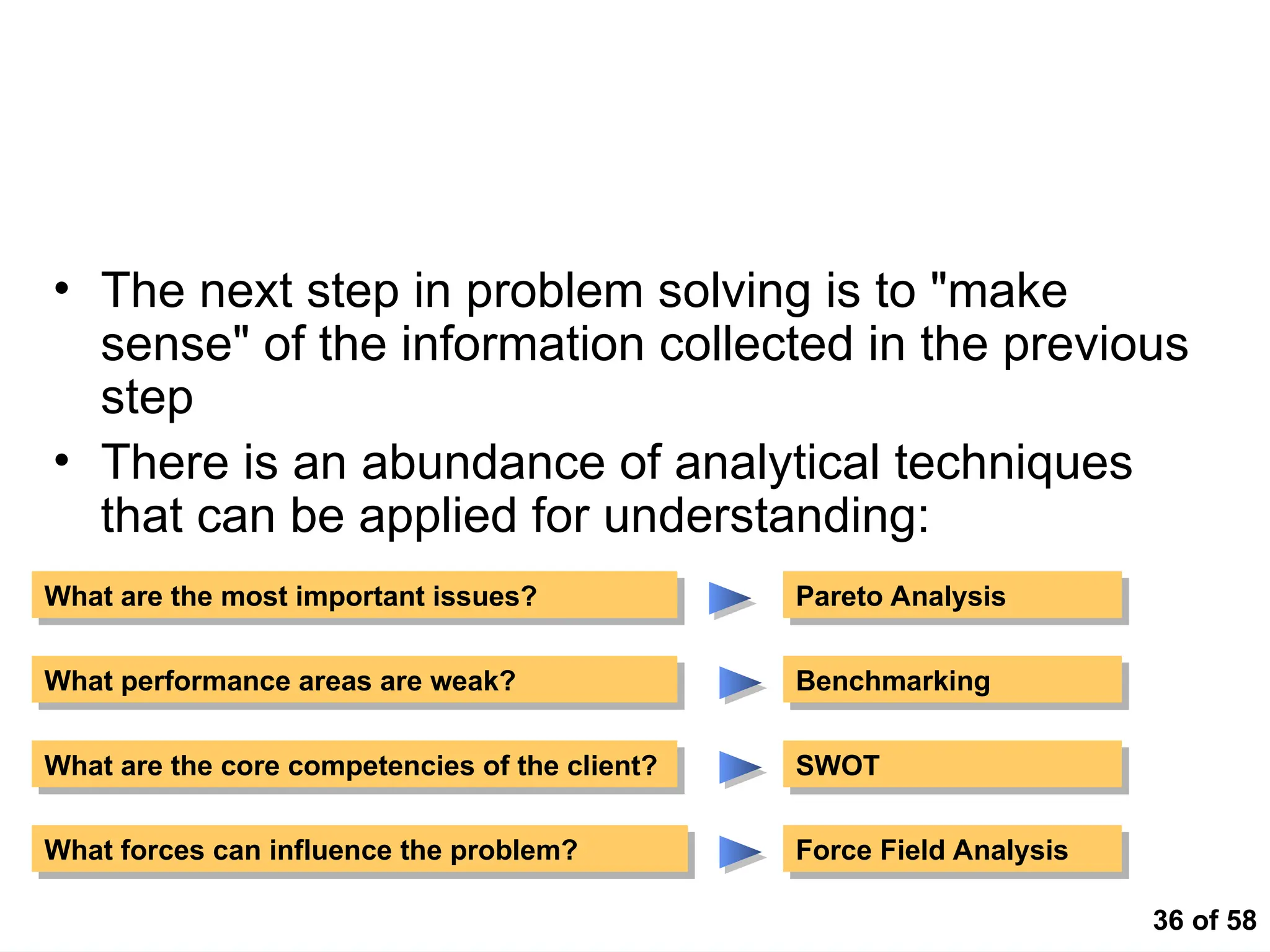 • The next step in problem solving is to "make sense" of the information collected in the previous step

• There is an abundance of analytical techniques that can be applied for understanding:

What are the most important issues?
Pareto Analysis

What performance areas are weak?
Benchmarking

What are the core competencies of the client?
SWOT

What forces can influence the problem?
Force Field Analysis

36 of 58